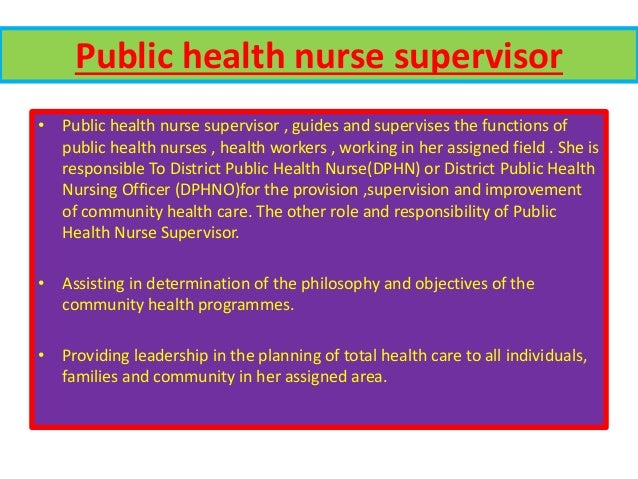 Public health nurse supervisor

• Public health nurse supervisor , guides and supervises the functions of public health nurses , health workers , working in her assigned field . She is responsible To District Public Health Nurse(DPHN) or District Public Health Nursing Officer (DPHNO)for the provision ,supervision and improvement of community health care. The other role and responsibility of Public Health Nurse Supervisor.

• Assisting in determination of the philosophy and objectives of the community health programmes.

• Providing leadership in the planning of total health care to all individuals, families and community in her assigned area.